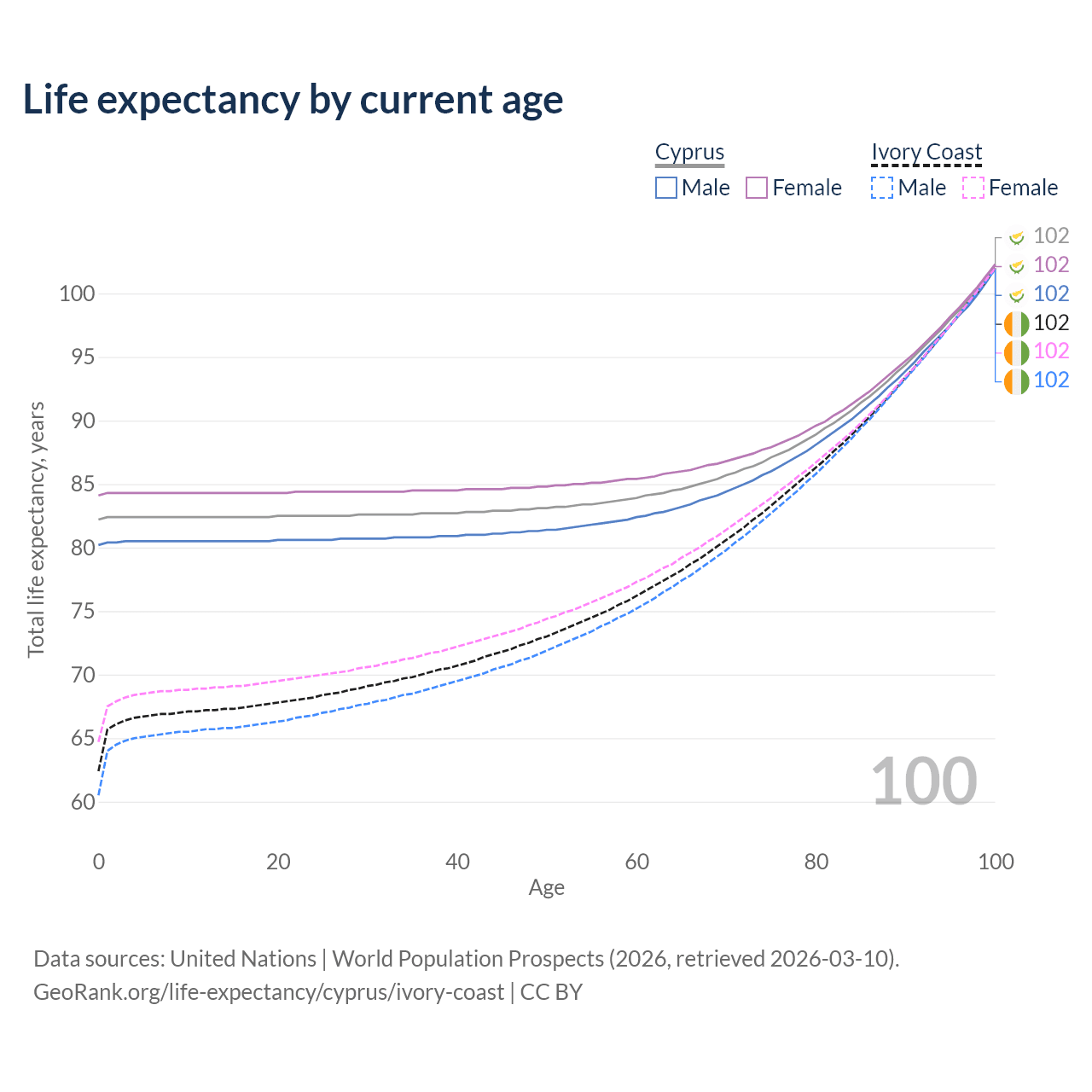 Life expectancy by current age

Cyprus
Male Female

Ivory Coast
Male Female

102
102
102
102
102
102

Total life expectancy, years

100
95
90
85
80
75
70
65
60

100

0 20 40 60 80 100
Age

Data sources: United Nations | World Population Prospects (2026, retrieved 2026-03-10).
GeoRank.org/life-expectancy/cyprus/ivory-coast | CC BY